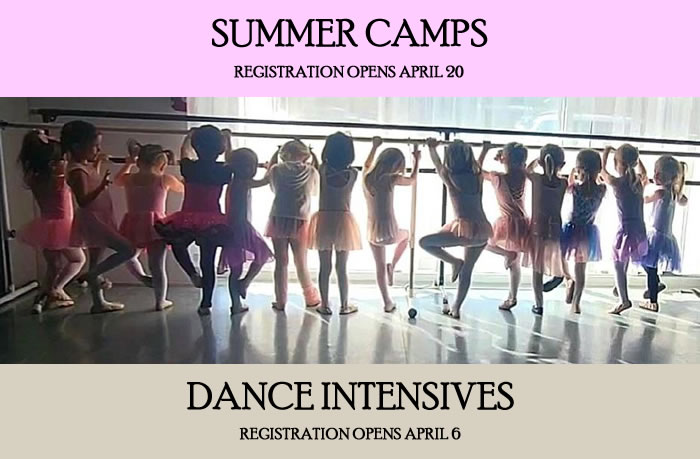 SUMMER CAMPS

REGISTRATION OPENS APRIL 20

DANCE INTENSIVES

REGISTRATION OPENS APRIL 6